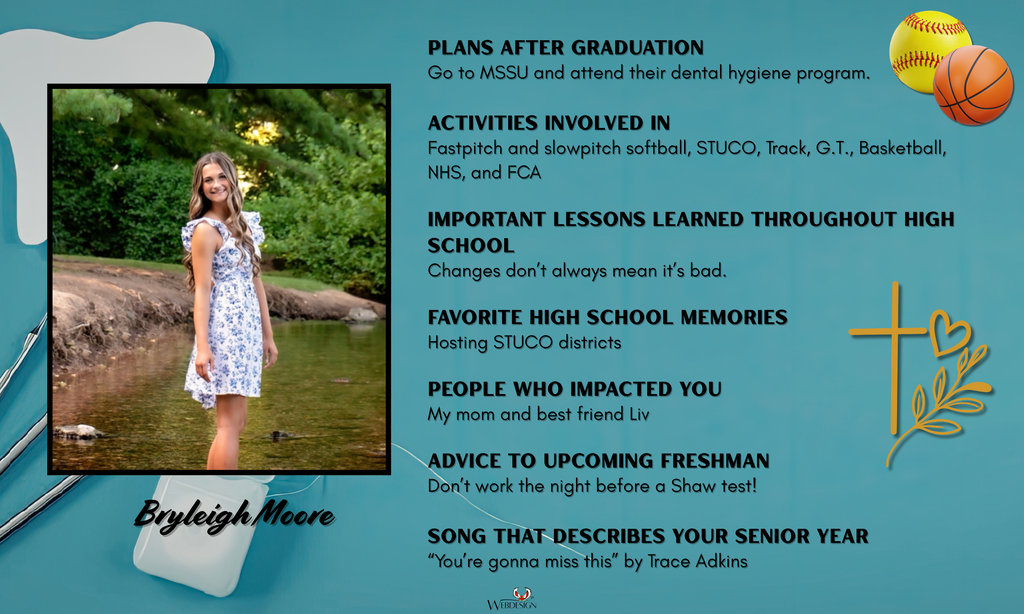 Bryleigh Moore

PLANS AFTER GRADUATION
Go to MSSU and attend their dental hygiene program.

ACTIVITIES INVOLVED IN
Fastpitch and slowpitch softball, STUCO, Track, G.T., Basketball, NHS, and FCA

IMPORTANT LESSONS LEARNED THROUGHOUT HIGH SCHOOL
Changes don't always mean it's bad.

FAVORITE HIGH SCHOOL MEMORIES
Hosting STUCO districts

PEOPLE WHO IMPACTED YOU
My mom and best friend Liv

ADVICE TO UPCOMING FRESHMAN
Don't work the night before a Shaw test!

SONG THAT DESCRIBES YOUR SENIOR YEAR
"You're gonna miss this" by Trace Adkins

WEBDESIGN